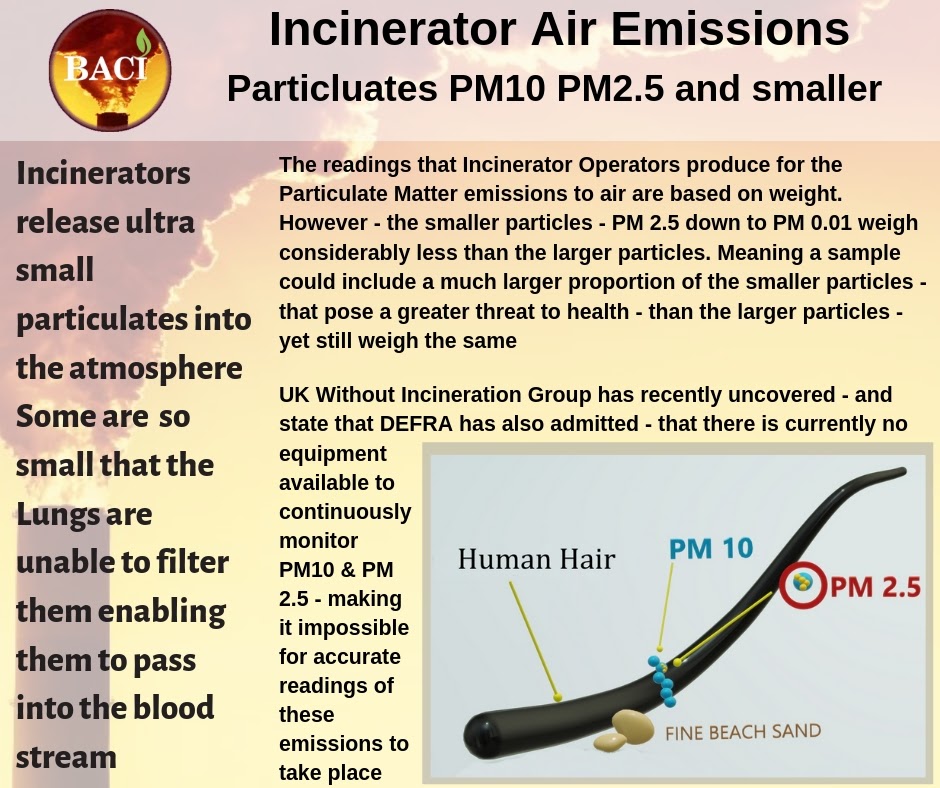 BACI

Incinerator Air Emissions
Particluates PM10 PM2.5 and smaller

Incinerators release ultra small particulates into the atmosphere Some are so small that the Lungs are unable to filter them enabling them to pass into the blood stream

The readings that Incinerator Operators produce for the Particulate Matter emissions to air are based on weight. However - the smaller particles - PM 2.5 down to PM 0.01 weigh considerably less than the larger particles. Meaning a sample could include a much larger proportion of the smaller particles - that pose a greater threat to health - than the larger particles - yet still weigh the same

UK Without Incineration Group has recently uncovered - and state that DEFRA has also admitted - that there is currently no equipment available to continuously monitor PM10 & PM 2.5 - making it impossible for accurate readings of these emissions to take place

Human Hair
PM 10
PM 2.5
FINE BEACH SAND